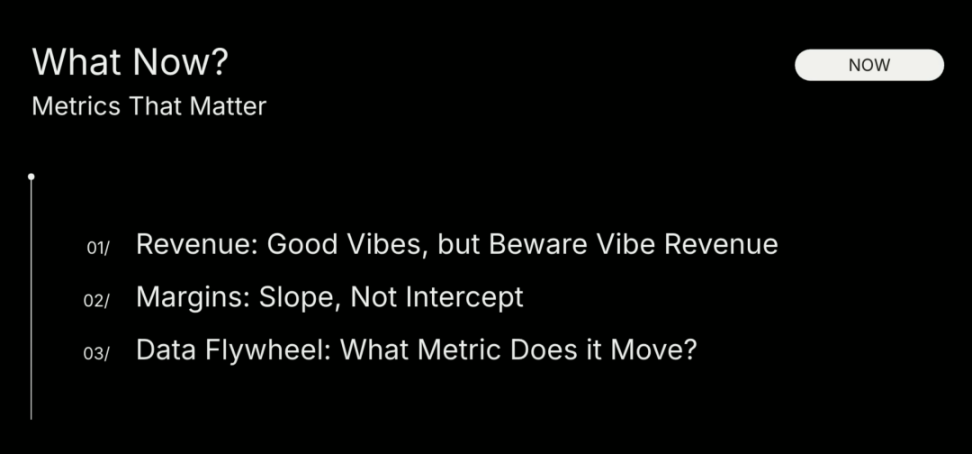 What Now?
Metrics That Matter

NOW

01/ Revenue: Good Vibes, but Beware Vibe Revenue

02/ Margins: Slope, Not Intercept

03/ Data Flywheel: What Metric Does it Move?